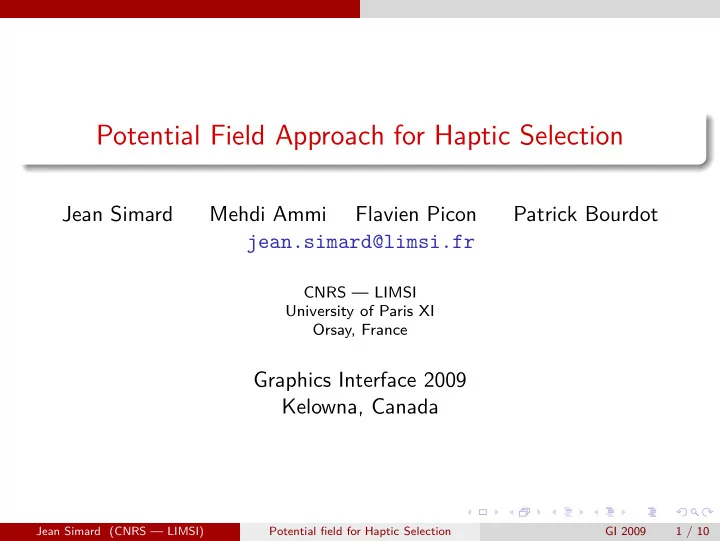 Potential Field Approach for Haptic Selection

Jean Simard Mehdi Ammi Flavien Picon Patrick Bourdot
jean.simard@limsi.fr

CNRS — LIMSI
University of Paris XI
Orsay, France

Graphics Interface 2009
Kelowna, Canada

Jean Simard (CNRS — LIMSI) Potential field for Haptic Selection GI 2009 1 / 10